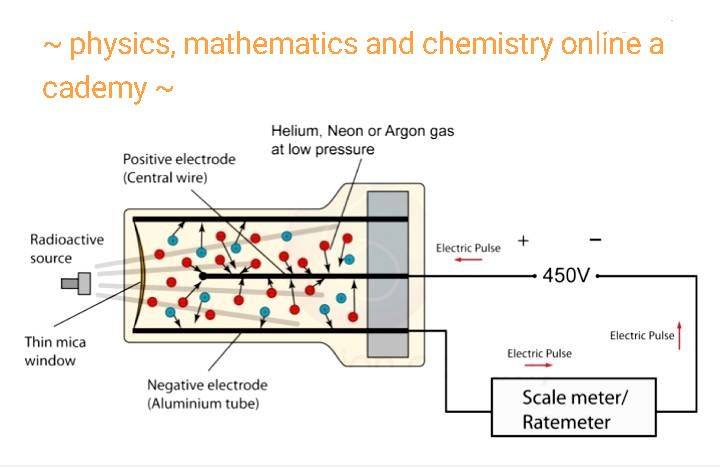 ~ physics, mathematics and chemistry online a cademy ~

Helium, Neon or Argon gas at low pressure

Positive electrode (Central wire)

Radioactive source

Electric Pulse

+

−

450V

Thin mica window

Electric Pulse

Electric Pulse

Negative electrode (Aluminium tube)

Scale meter/ Ratemeter